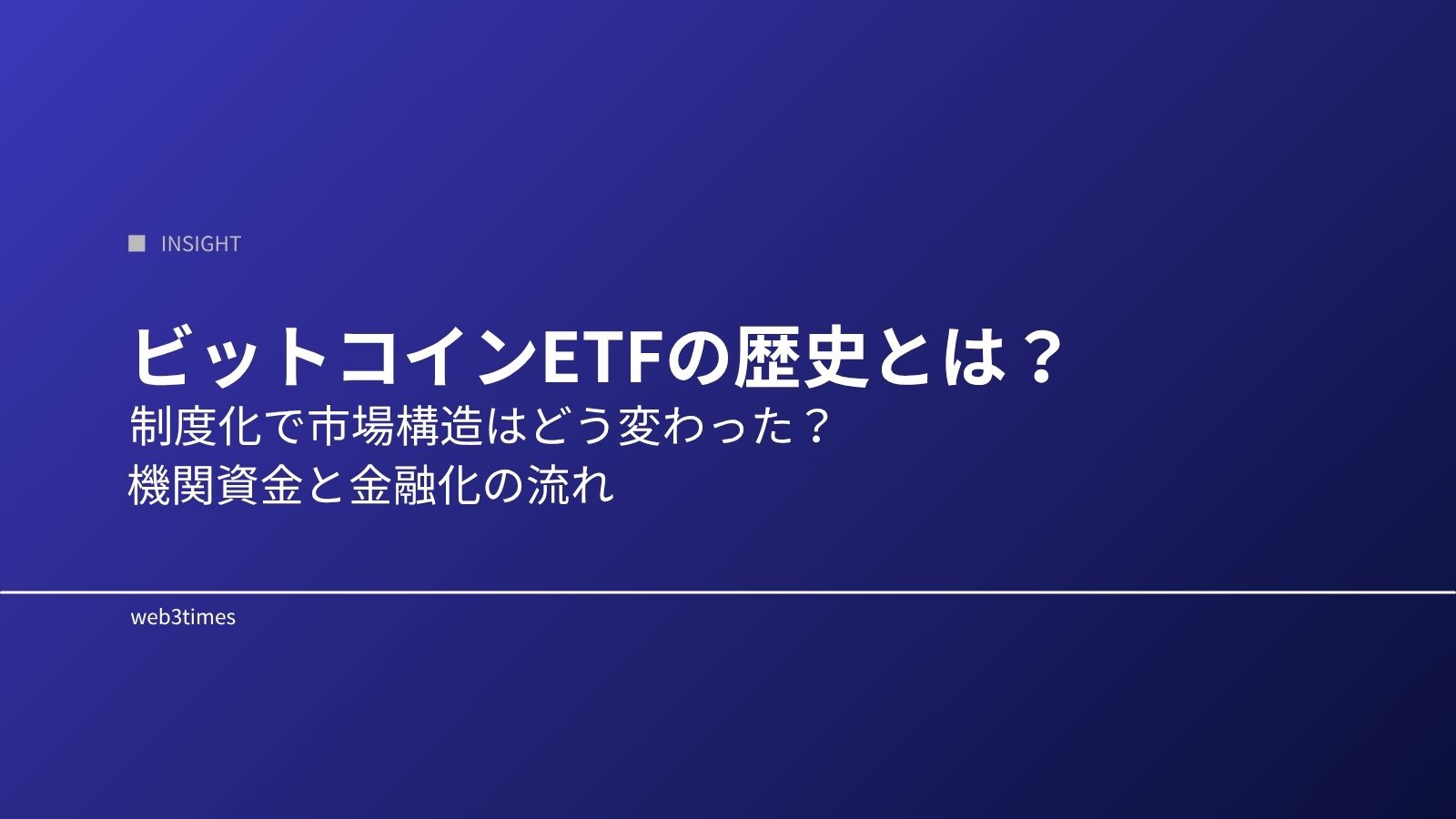 INSIGHT

ビットコインETFの歴史とは？
制度化で市場構造はどう変わった？
機関資金と金融化の流れ

web3times